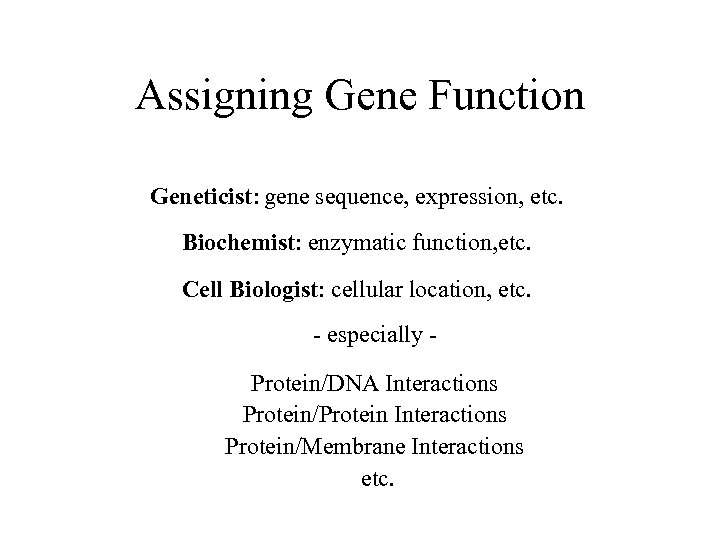 Assigning Gene Function

Geneticist: gene sequence, expression, etc.

Biochemist: enzymatic function,etc.

Cell Biologist: cellular location, etc.

- especially -

Protein/DNA Interactions
Protein/Protein Interactions
Protein/Membrane Interactions
etc.